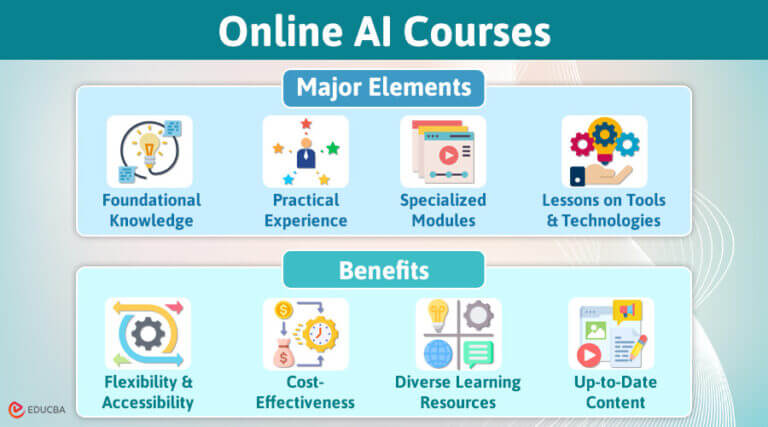 Online AI Courses

Major Elements

Foundational Knowledge

Practical Experience

Specialized Modules

Lessons on Tools & Technologies

Benefits

Flexibility & Accessibility

Cost-Effectiveness

Diverse Learning Resources

Up-to-Date Content

EDUCBA